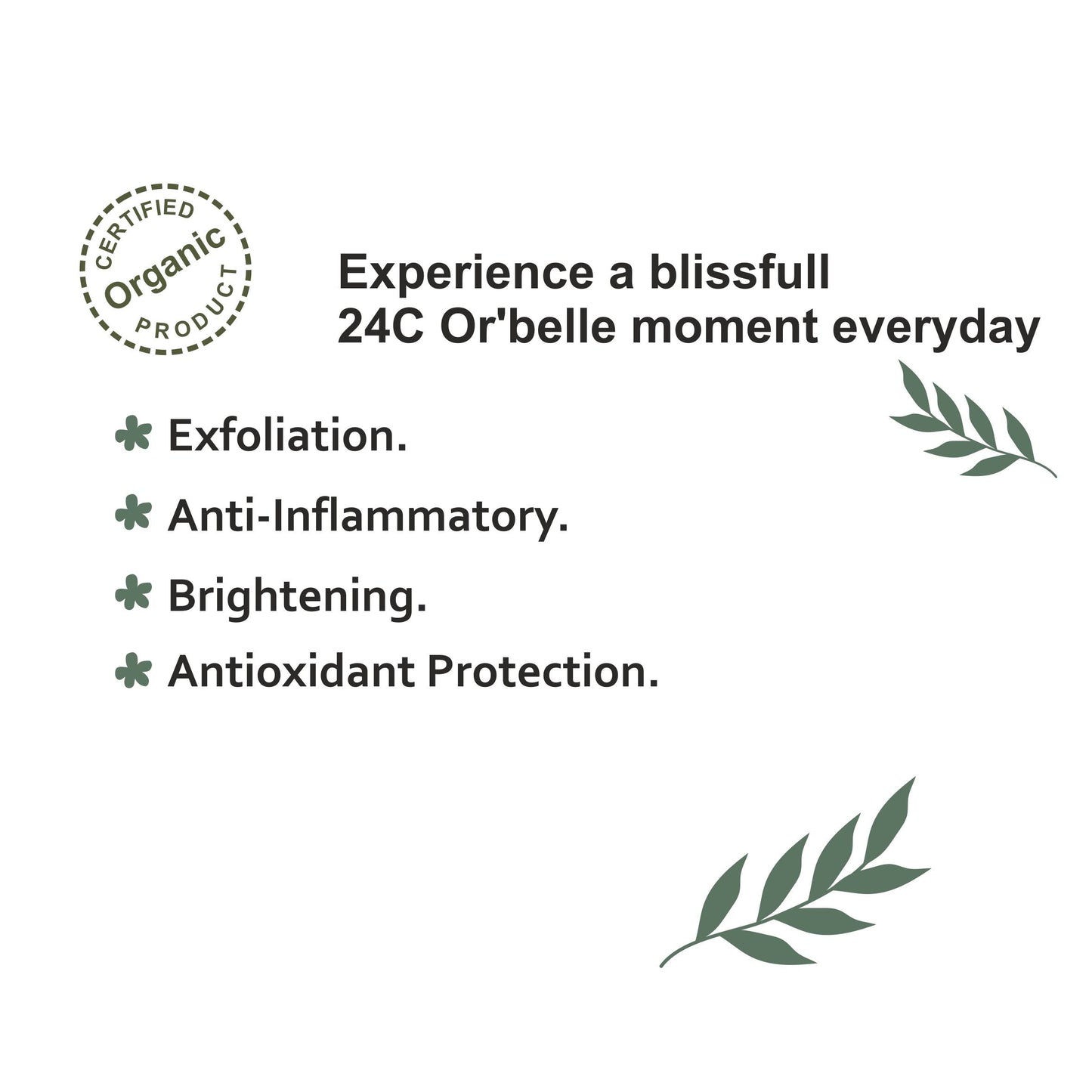 CERTIFIED
Organic
PRODUCT

Experience a blissfull
24C Or'belle moment everyday

Exfoliation.

Anti-Inflammatory.

Brightening.

Antioxidant Protection.